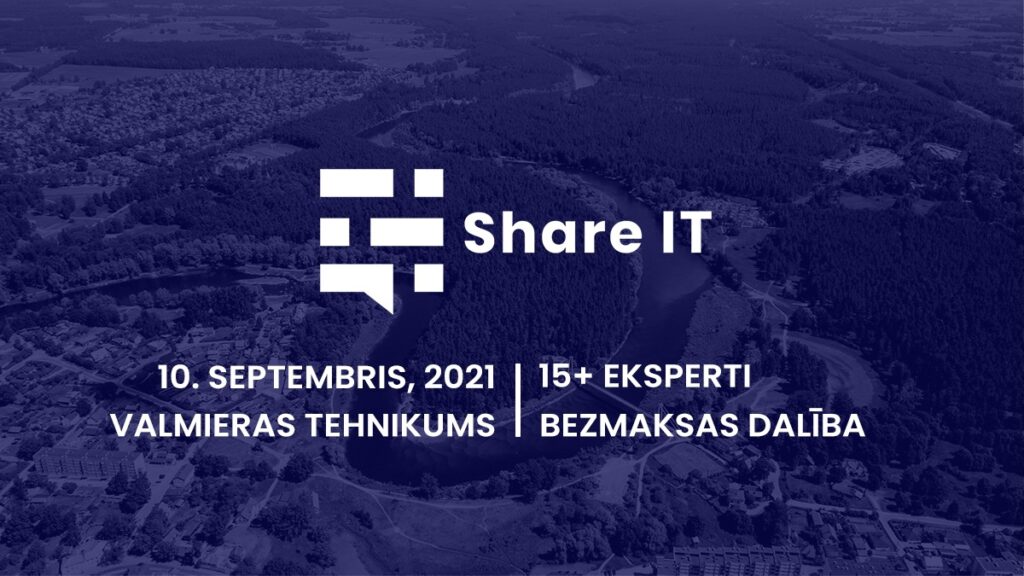 Share IT

10. SEPTEMBRIS, 2021
VALMIERAS TEHNIKUMS

15+ EKSPERTI
BEZMAKSAS DALĪBA